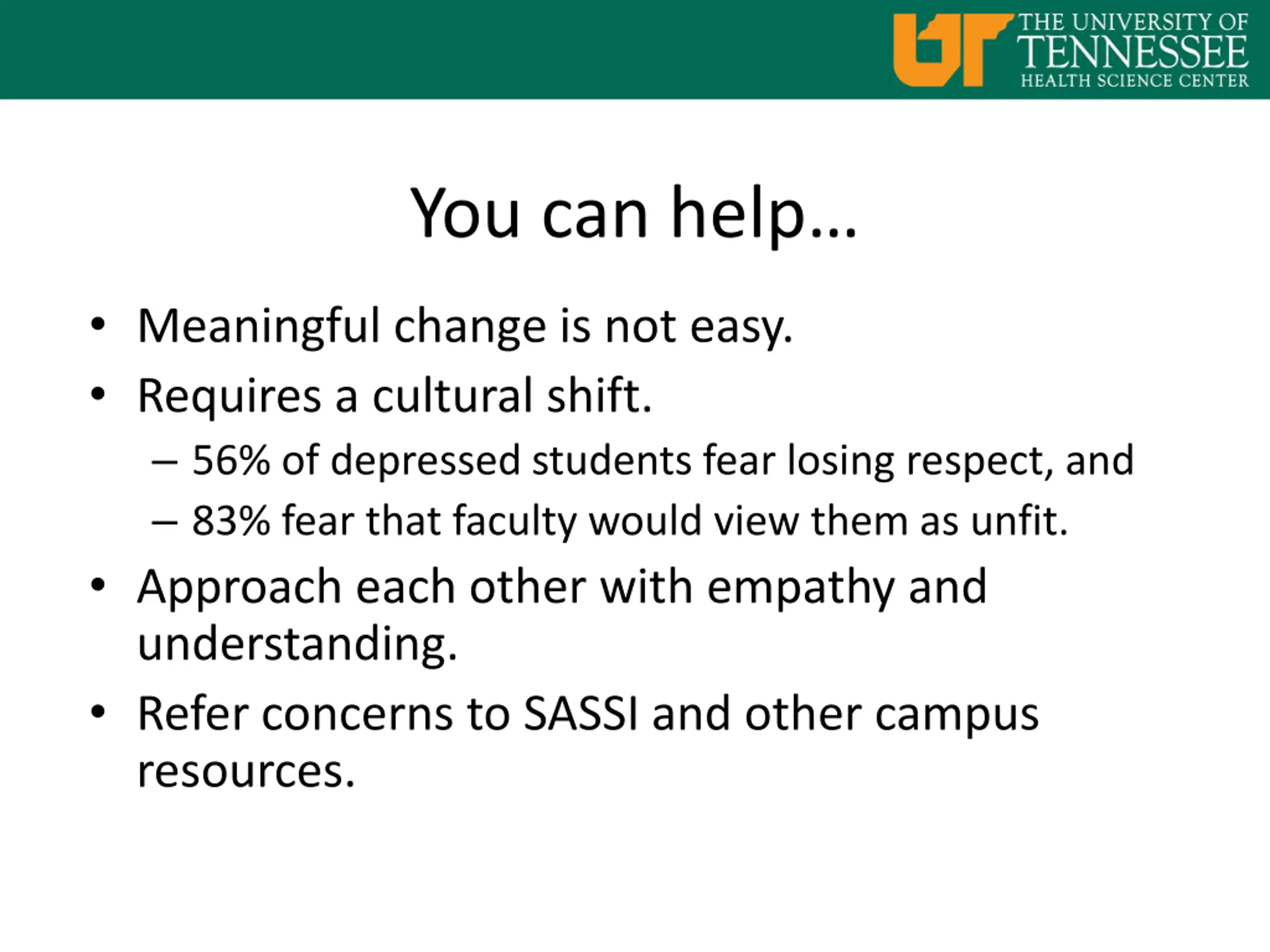 UT THE UNIVERSITY OF TENNESSEE HEALTH SCIENCE CENTER

You can help…

• Meaningful change is not easy.
• Requires a cultural shift.
– 56% of depressed students fear losing respect, and
– 83% fear that faculty would view them as unfit.
• Approach each other with empathy and understanding.
• Refer concerns to SASSI and other campus resources.